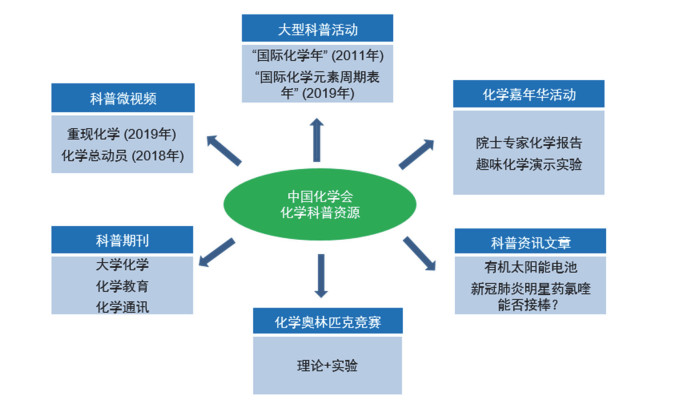 大型科普活动

“国际化学年” (2011年)
“国际化学元素周期表年” (2019年)

科普微视频

重现化学 (2019年)
化学总动员 (2018年)

化学嘉年华活动

院士专家化学报告
趣味化学演示实验

中国化学会
化学科普资源

科普期刊

大学化学
化学教育
化学通讯

科普资讯文章

有机太阳能电池
新冠肺炎明星药氯喹能否接棒？

化学奥林匹克竞赛

理论+实验